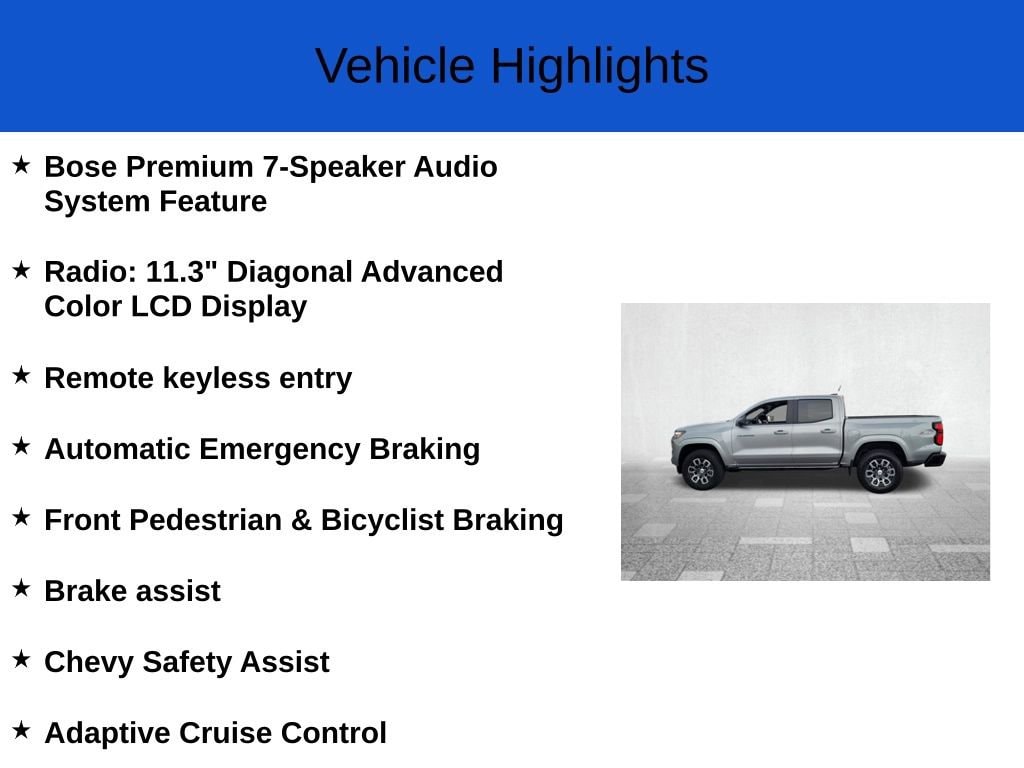 Vehicle Highlights

★ Bose Premium 7-Speaker Audio System Feature

★ Radio: 11.3" Diagonal Advanced Color LCD Display

★ Remote keyless entry

★ Automatic Emergency Braking

★ Front Pedestrian & Bicyclist Braking

★ Brake assist

★ Chevy Safety Assist

★ Adaptive Cruise Control